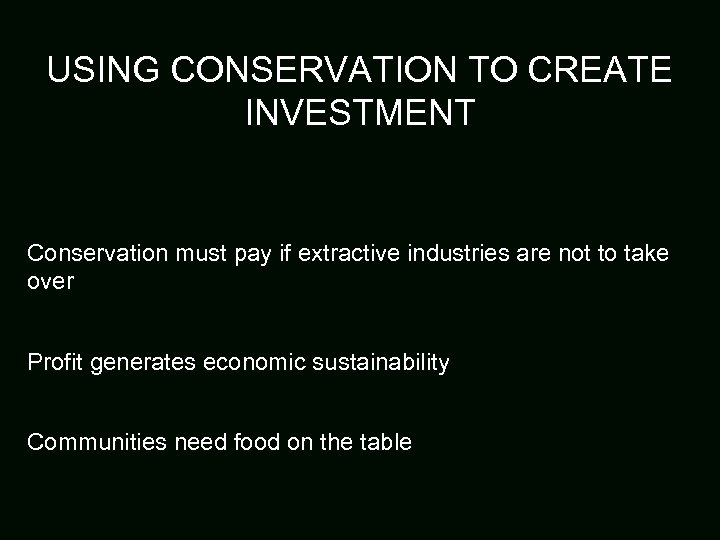 USING CONSERVATION TO CREATE INVESTMENT

Conservation must pay if extractive industries are not to take over

Profit generates economic sustainability

Communities need food on the table